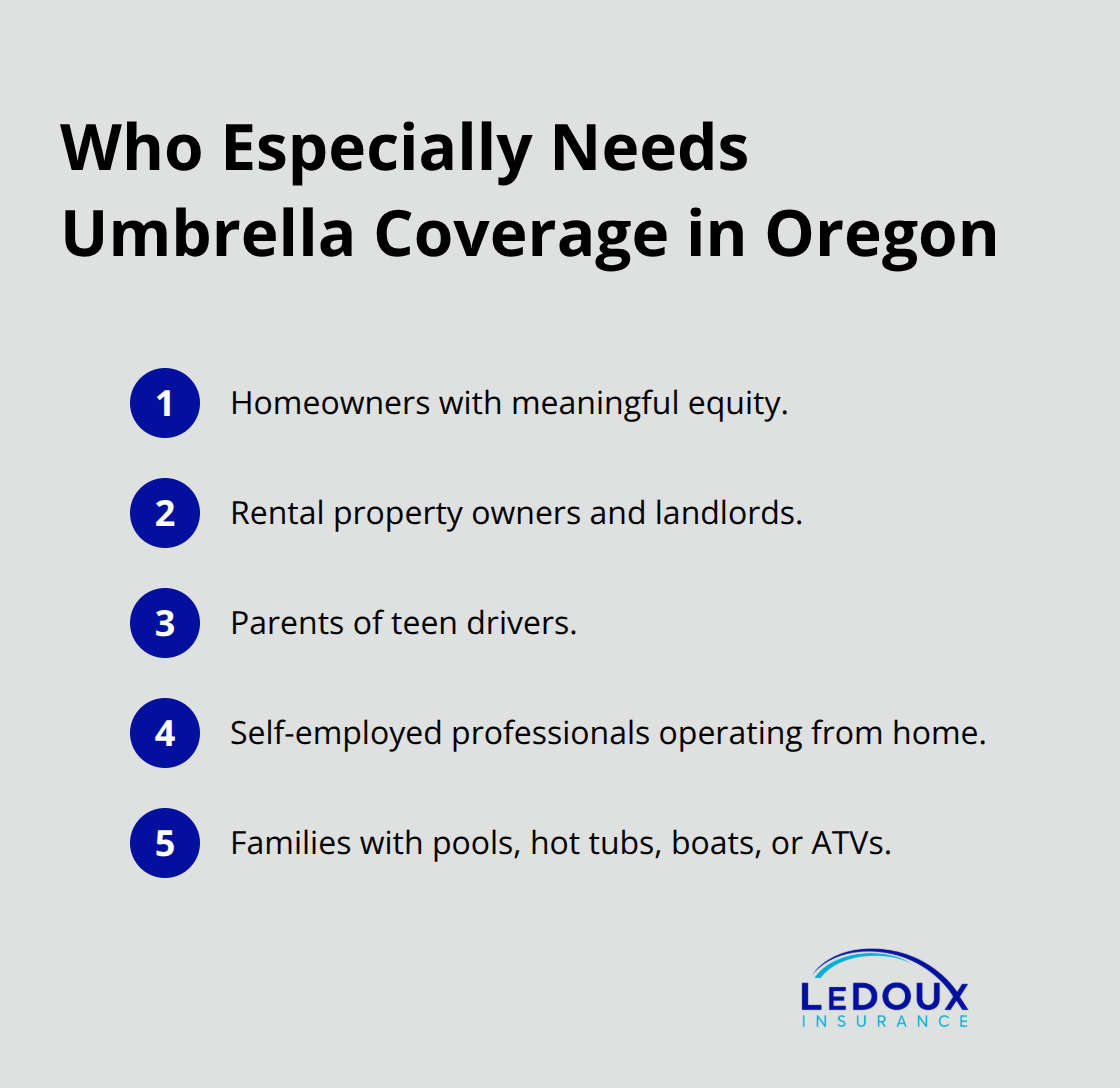 Who Especially Needs Umbrella Coverage in Oregon

1 Homeowners with meaningful equity.

2 Rental property owners and landlords.

3 Parents of teen drivers.

4 Self-employed professionals operating from home.

5 Families with pools, hot tubs, boats, or ATVs.

LEDOUX
INSURANCE